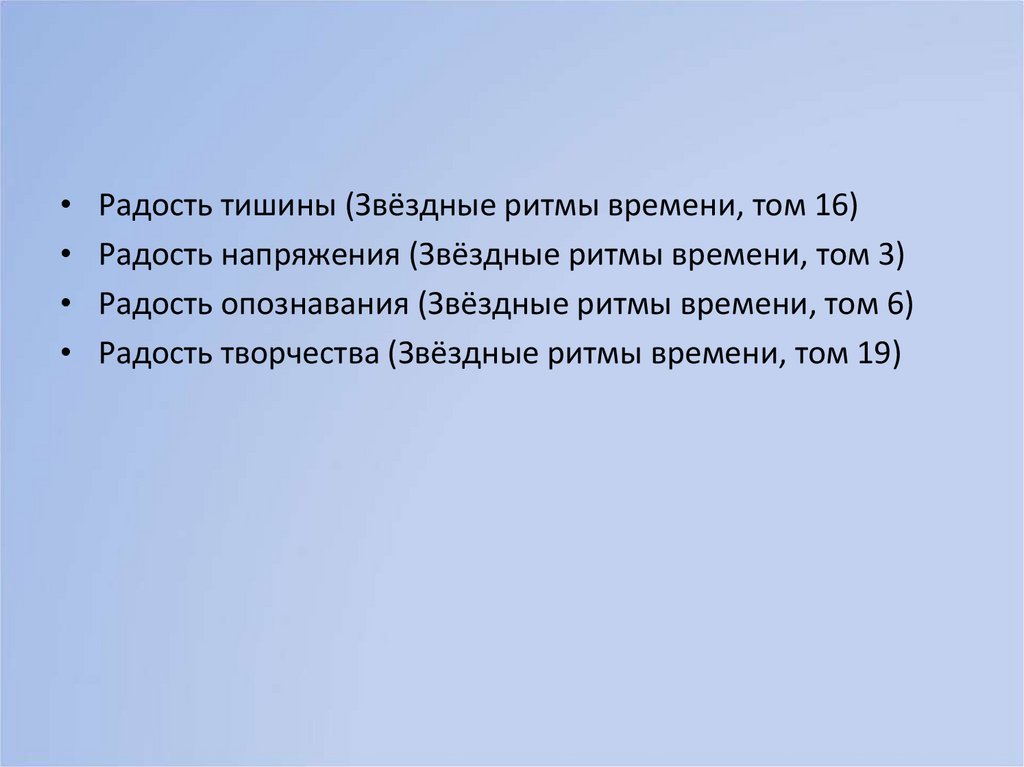 • Радость тишины (Звёздные ритмы времени, том 16)
• Радость напряжения (Звёздные ритмы времени, том 3)
• Радость опознавания (Звёздные ритмы времени, том 6)
• Радость творчества (Звёздные ритмы времени, том 19)